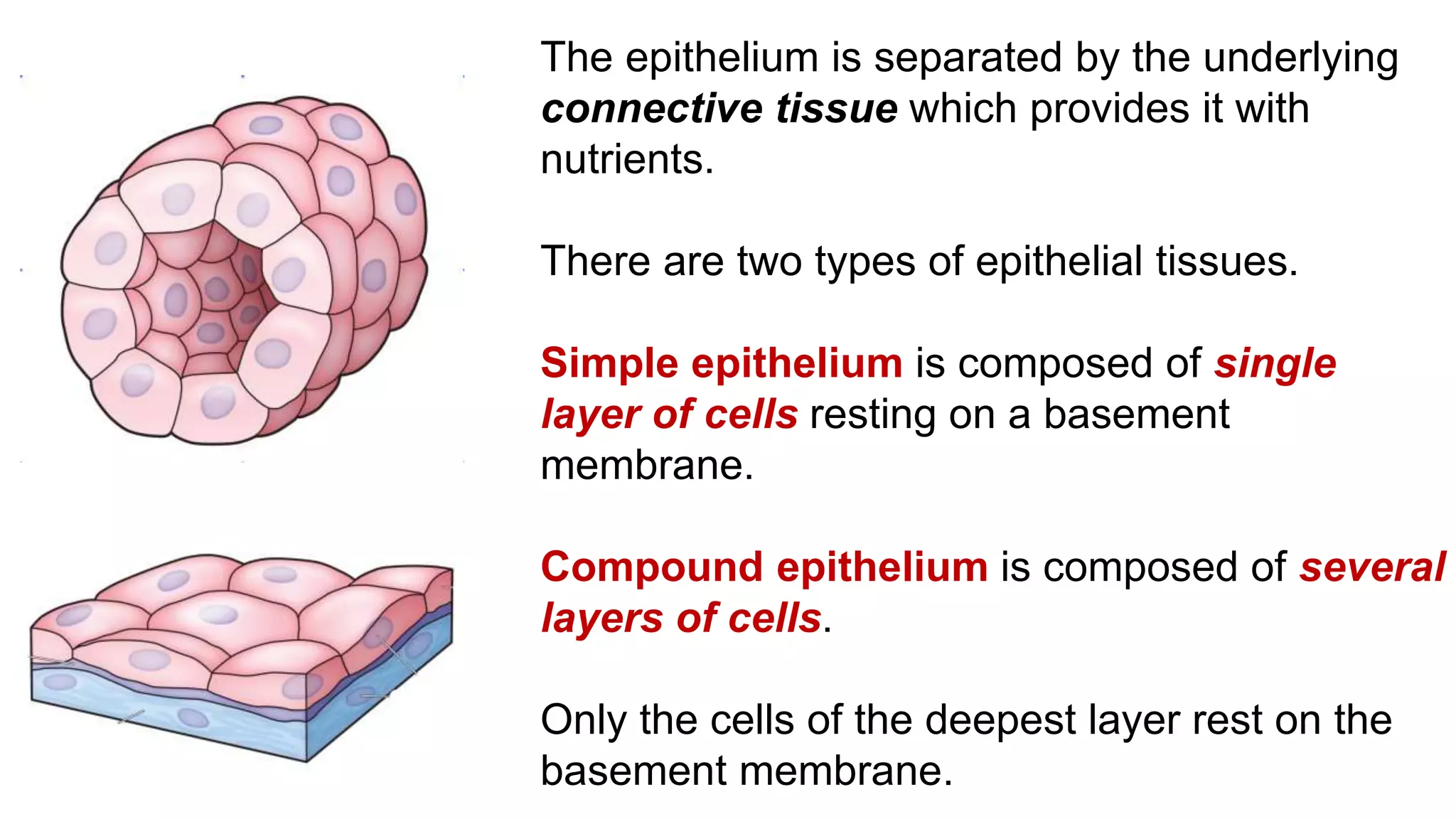 The epithelium is separated by the underlying connective tissue which provides it with nutrients.

There are two types of epithelial tissues.

Simple epithelium is composed of single layer of cells resting on a basement membrane.

Compound epithelium is composed of several layers of cells.

Only the cells of the deepest layer rest on the basement membrane.